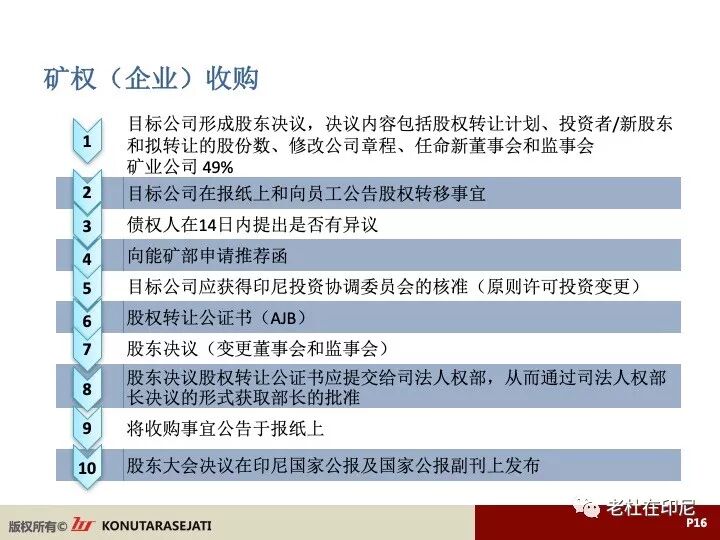 矿权（企业）收购

1
目标公司形成股东决议，决议内容包括股权转让计划、投资者/新股东和拟转让的股份数、修改公司章程、任命新董事会和监事会
矿业公司 49%

2
目标公司在报纸上和向员工公告股权转移事宜

3
债权人在14日内提出是否有异议

4
向能矿部申请推荐函

5
目标公司应获得印尼投资协调委员会的核准（原则许可投资变更）

6
股权转让公证书（AJB）

7
股东决议（变更董事会和监事会）

8
股东决议股权转让公证书应提交给司法人权部，从而通过司法人权部长决议的形式获取部长的批准

9
将收购事宜公告于报纸上

10
股东大会决议在印尼国家公报及国家公报副刊上发布

版权所有© KONUTARASEJATI

老杜在印尼

P16